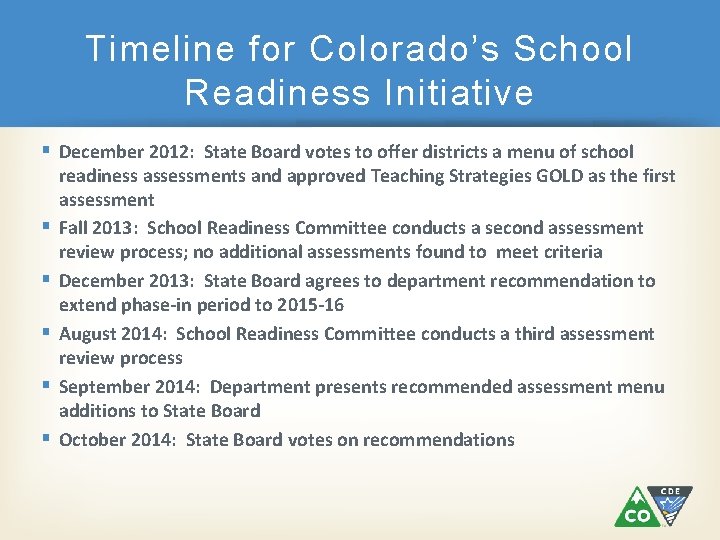 Timeline for Colorado's School Readiness Initiative

▪ December 2012: State Board votes to offer districts a menu of school readiness assessments and approved Teaching Strategies GOLD as the first assessment
▪ Fall 2013: School Readiness Committee conducts a second assessment review process; no additional assessments found to meet criteria
▪ December 2013: State Board agrees to department recommendation to extend phase-in period to 2015-16
▪ August 2014: School Readiness Committee conducts a third assessment review process
▪ September 2014: Department presents recommended assessment menu additions to State Board
▪ October 2014: State Board votes on recommendations

CO
CDE